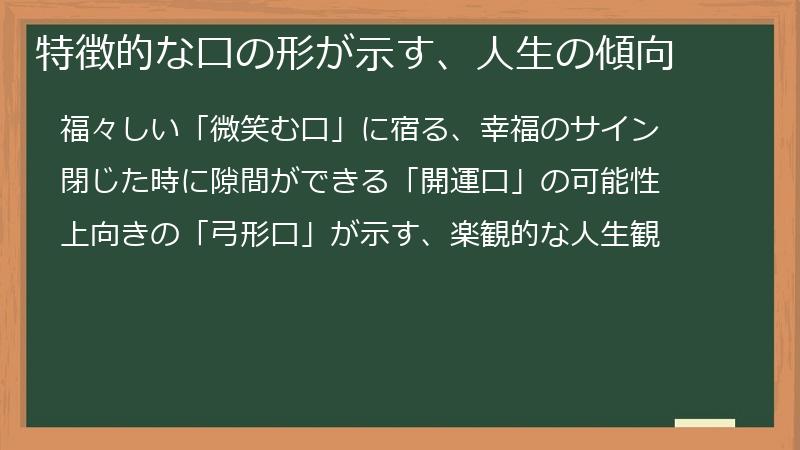 特徴的な口の形が示す、人生の傾向

福々しい「微笑む口」に宿る、幸福のサイン

閉じた時に隙間ができる「開運口」の可能性

上向きの「弓形口」が示す、楽観的な人生観